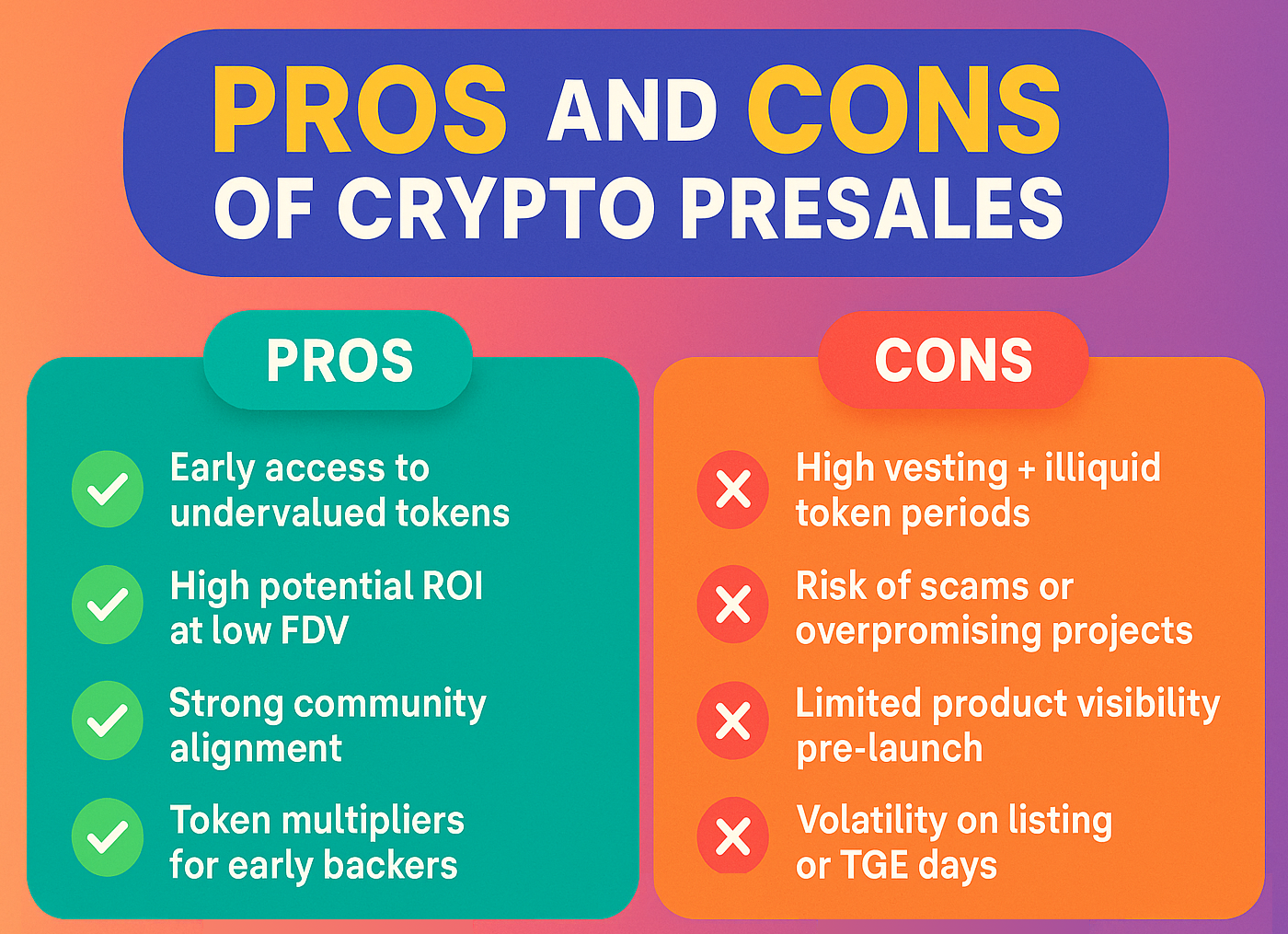 PROS AND CONS OF CRYPTO PRESALES

PROS

Early access to undervalued tokens

High potential ROI at low FDV

Strong community alignment

Token multipliers for early backers

CONS

High vesting + illiquid token periods

Risk of scams or overpromising projects

Limited product visibility pre-launch

Volatility on listing or TGE days